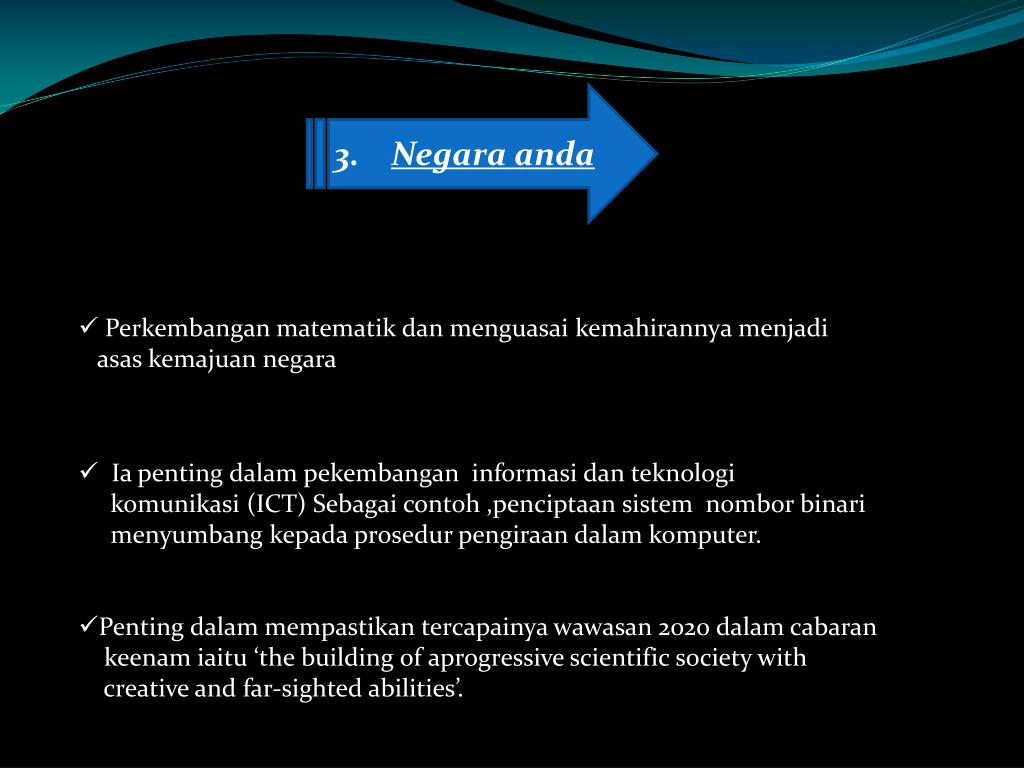 3. Negara anda

✓ Perkembangan matematik dan menguasai kemahirannya menjadi asas kemajuan negara

✓ Ia penting dalam pekembangan informasi dan teknologi komunikasi (ICT) Sebagai contoh ,penciptaan sistem nombor binari menyumbang kepada prosedur pengiraan dalam komputer.

✓Penting dalam mempastikan tercapainya wawasan 2020 dalam cabaran keenam iaitu ‘the building of aprogressive scientific society with creative and far-sighted abilities’.